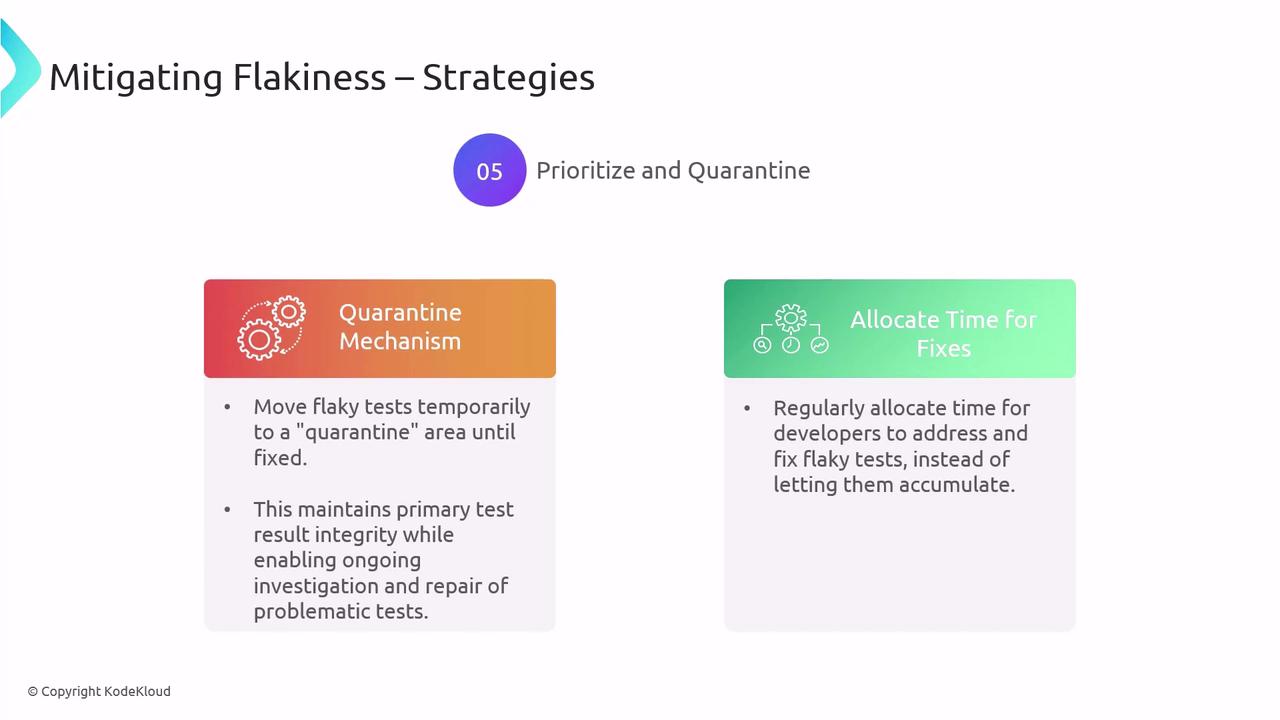 Mitigating Flakiness – Strategies

05 Prioritize and Quarantine

Quarantine Mechanism

• Move flaky tests temporarily to a "quarantine" area until fixed.

• This maintains primary test result integrity while enabling ongoing investigation and repair of problematic tests.

Allocate Time for Fixes

• Regularly allocate time for developers to address and fix flaky tests, instead of letting them accumulate.

© Copyright KodeKloud